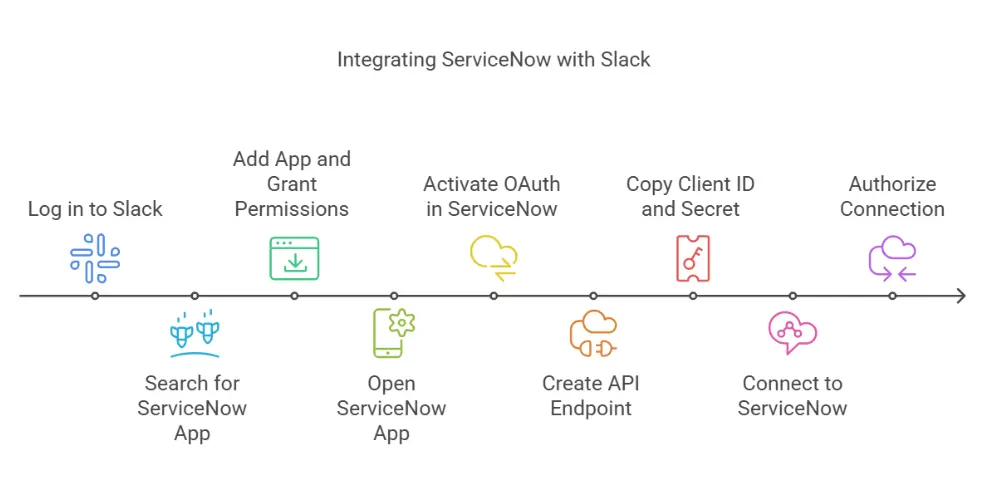 Integrating ServiceNow with Slack

Log in to Slack

Search for ServiceNow App

Add App and Grant Permissions

Open ServiceNow App

Activate OAuth in ServiceNow

Create API Endpoint

Copy Client ID and Secret

Connect to ServiceNow

Authorize Connection